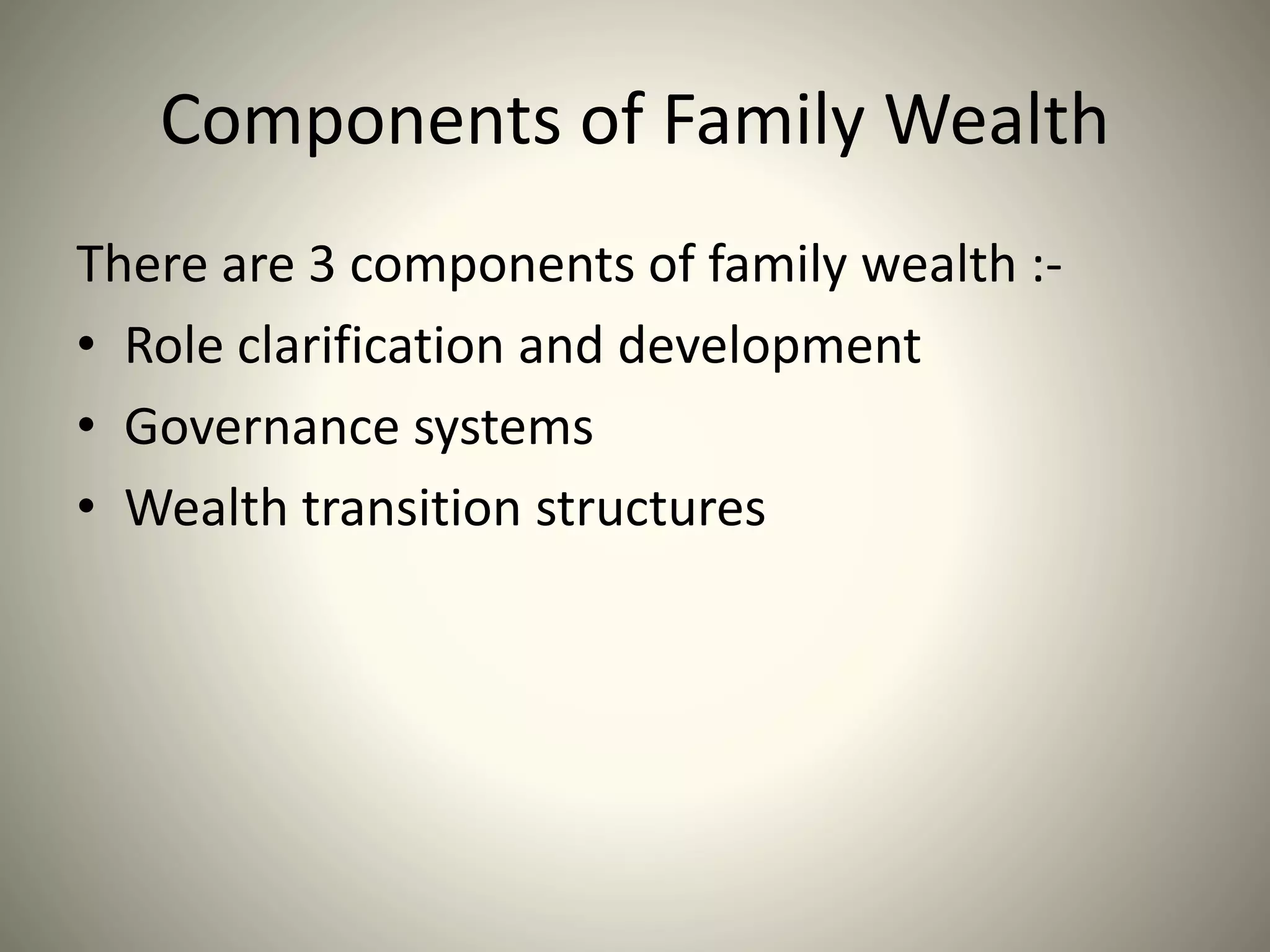 Components of Family Wealth

There are 3 components of family wealth :-

• Role clarification and development
• Governance systems
• Wealth transition structures